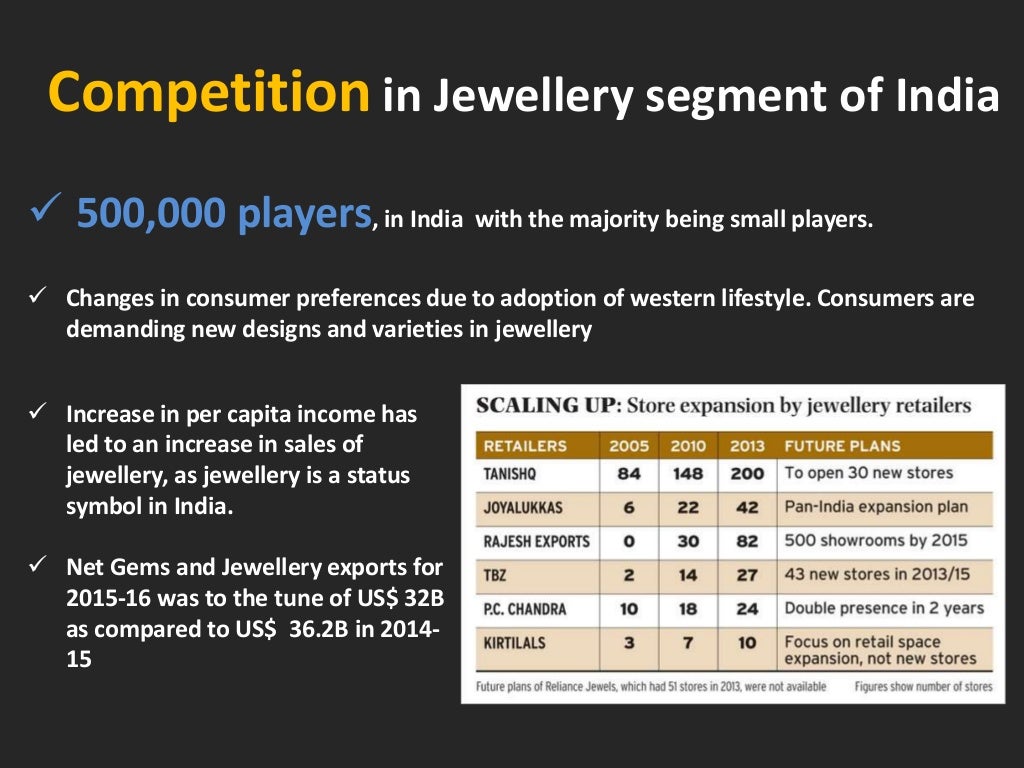 Competition in Jewellery segment of India

✓ 500,000 players, in India with the majority being small players.

✓ Changes in consumer preferences due to adoption of western lifestyle. Consumers are demanding new designs and varieties in jewellery

✓ Increase in per capita income has led to an increase in sales of jewellery, as jewellery is a status symbol in India.

✓ Net Gems and Jewellery exports for 2015-16 was to the tune of US$ 32B as compared to US$ 36.2B in 2014-15

SCALING UP: Store expansion by jewellery retailers

| RETAILERS | 2005 | 2010 | 2013 | FUTURE PLANS |
|---|---|---|---|---|
| TANISHQ | 84 | 148 | 200 | To open 30 new stores |
| JOYALUKKAS | 6 | 22 | 42 | Pan-India expansion plan |
| RAJESH EXPORTS | 0 | 30 | 82 | 500 showrooms by 2015 |
| TBZ | 2 | 14 | 27 | 43 new stores in 2013/15 |
| P.C. CHANDRA | 10 | 18 | 24 | Double presence in 2 years |
| KIRTILALS | 3 | 7 | 10 | Focus on retail space expansion, not new stores |

Future plans of Reliance Jewels, which had 51 stores in 2013, were not available
Figures show number of stores